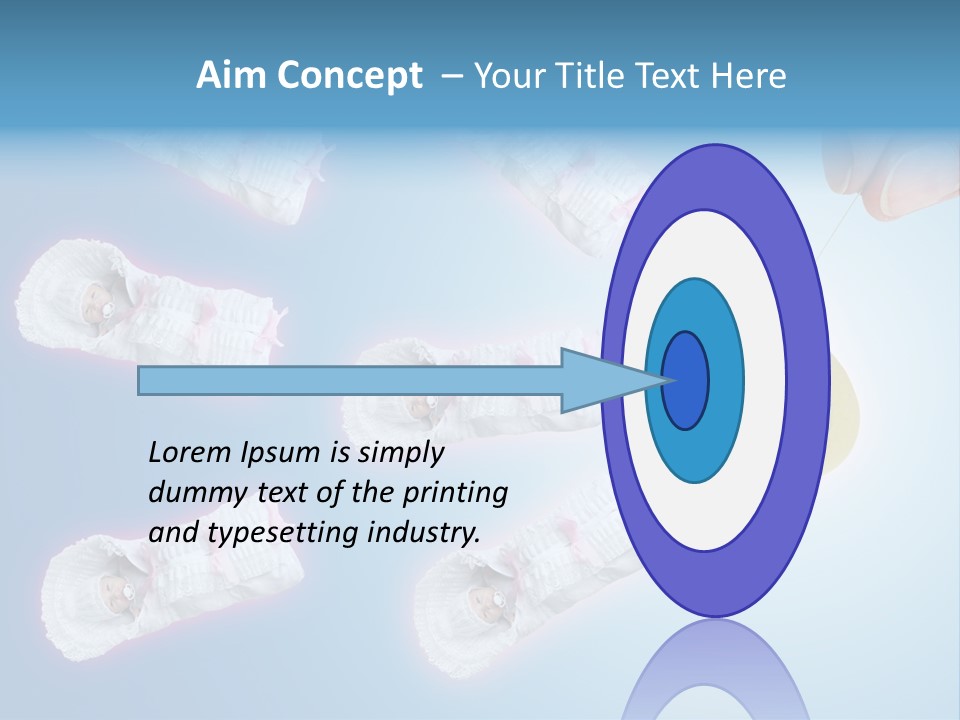 Aim Concept – Your Title Text Here

Lorem Ipsum is simply dummy text of the printing and typesetting industry.